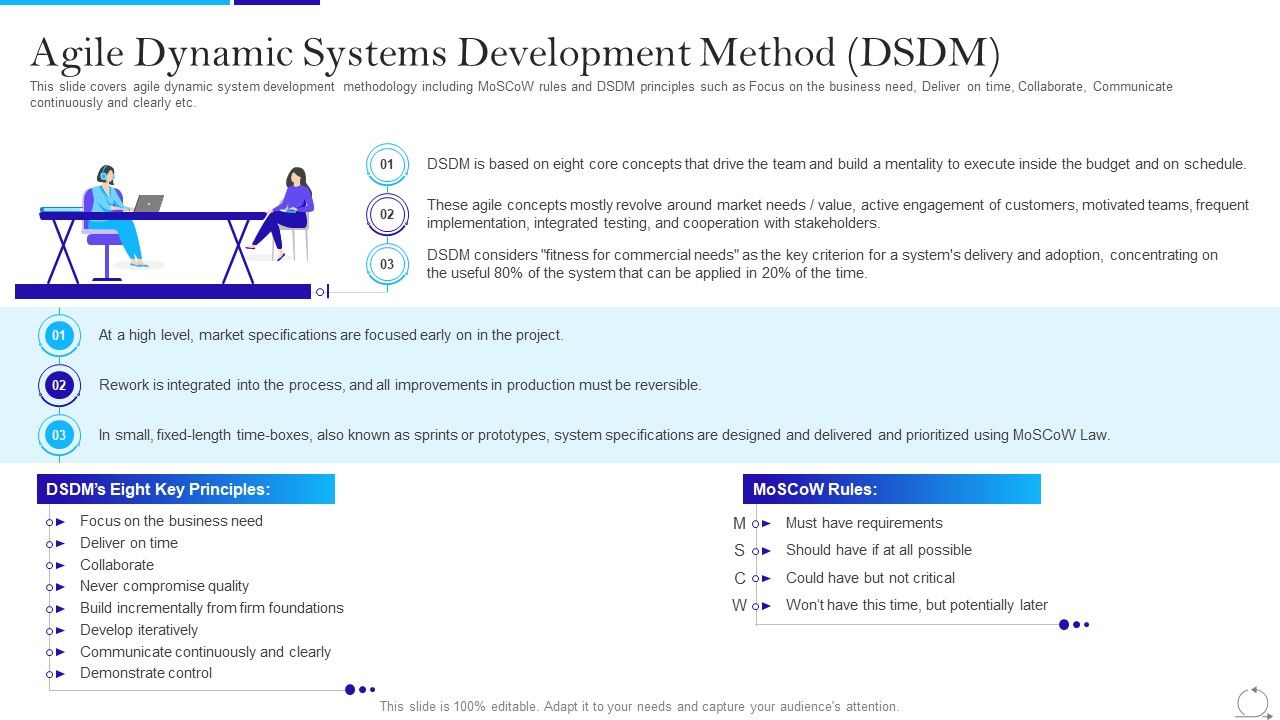 Agile Dynamic Systems Development Method (DSDM)

This slide covers agile dynamic system development methodology including MoSCoW rules and DSDM principles such as Focus on the business need, Deliver on time, Collaborate, Communicate continuously and clearly etc.

01 DSDM is based on eight core concepts that drive the team and build a mentality to execute inside the budget and on schedule.

02 These agile concepts mostly revolve around market needs / value, active engagement of customers, motivated teams, frequent implementation, integrated testing, and cooperation with stakeholders.

03 DSDM considers "fitness for commercial needs" as the key criterion for a system's delivery and adoption, concentrating on the useful 80% of the system that can be applied in 20% of the time.

01 At a high level, market specifications are focused early on in the project.

02 Rework is integrated into the process, and all improvements in production must be reversible.

03 In small, fixed-length time-boxes, also known as sprints or prototypes, system specifications are designed and delivered and prioritized using MoSCoW Law.

DSDM's Eight Key Principles:

Focus on the business need
Deliver on time
Collaborate
Never compromise quality
Build incrementally from firm foundations
Develop iteratively
Communicate continuously and clearly
Demonstrate control

MoSCoW Rules:

M Must have requirements
S Should have if at all possible
C Could have but not critical
W Won't have this time, but potentially later

This slide is 100% editable. Adapt it to your needs and capture your audience's attention.